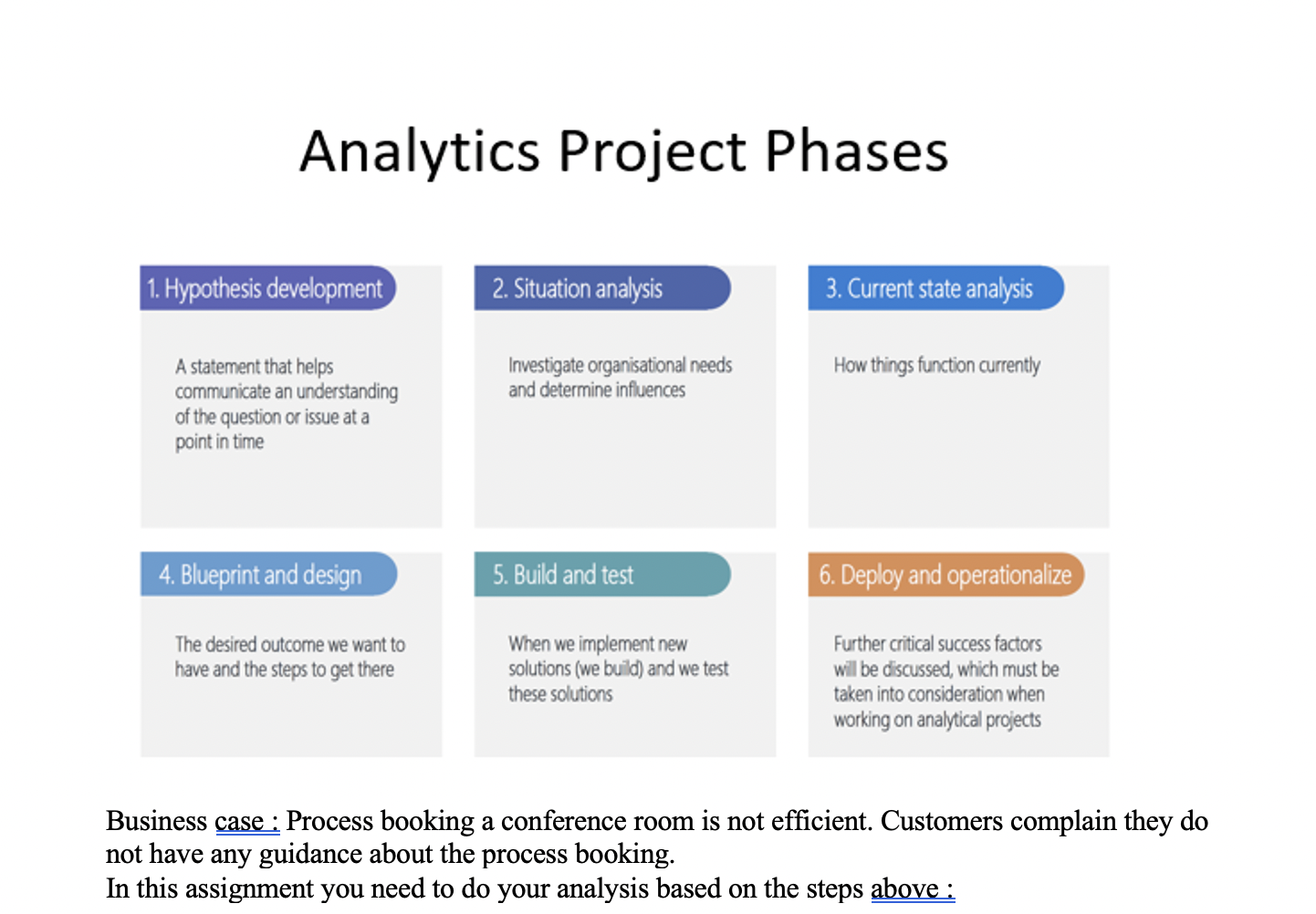 Analytics Project Phases

1. Hypothesis development

A statement that helps communicate an understanding of the question or issue at a point in time

2. Situation analysis

Investigate organisational needs and determine influences

3. Current state analysis

How things function currently

4. Blueprint and design

The desired outcome we want to have and the steps to get there

5. Build and test

When we implement new solutions (we build) and we test these solutions

6. Deploy and operationalize

Further critical success factors will be discussed, which must be taken into consideration when working on analytical projects

Business case : Process booking a conference room is not efficient. Customers complain they do not have any guidance about the process booking.
In this assignment you need to do your analysis based on the steps above :